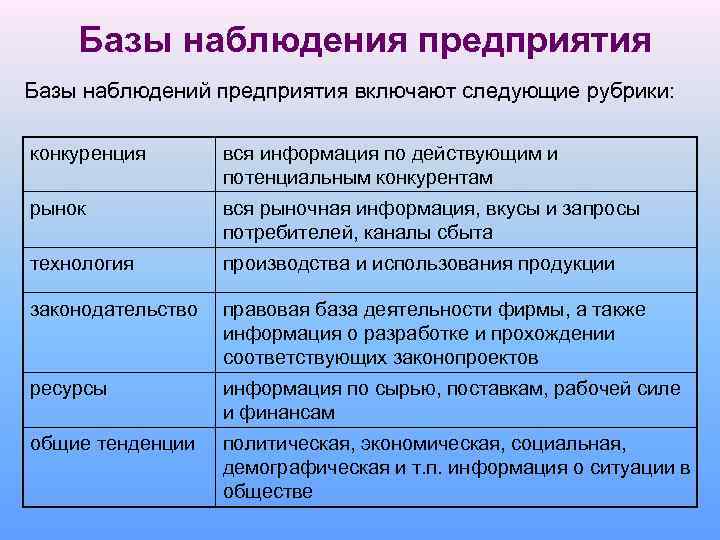 Базы наблюдения предприятия

Базы наблюдений предприятия включают следующие рубрики:

| | |
|---|---|
| конкуренция | вся информация по действующим и потенциальным конкурентам |
| рынок | вся рыночная информация, вкусы и запросы потребителей, каналы сбыта |
| технология | производства и использования продукции |
| законодательство | правовая база деятельности фирмы, а также информация о разработке и прохождении соответствующих законопроектов |
| ресурсы | информация по сырью, поставкам, рабочей силе и финансам |
| общие тенденции | политическая, экономическая, социальная, демографическая и т.п. информация о ситуации в обществе |